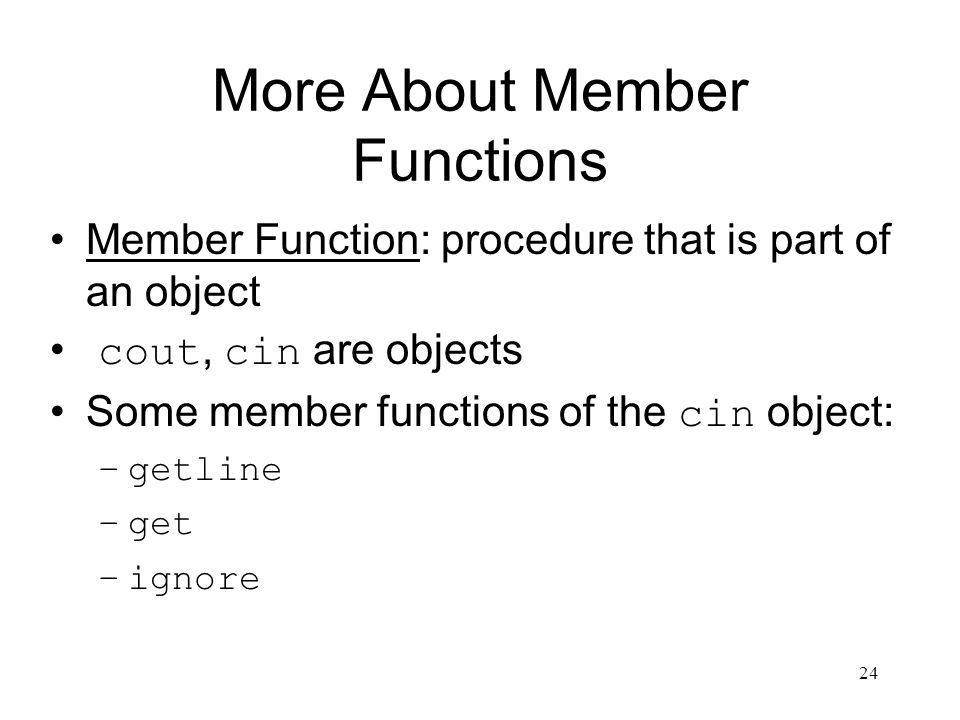 More About Member Functions

• Member Function: procedure that is part of an object
• cout, cin are objects
• Some member functions of the cin object:
– getline
– get
– ignore

24